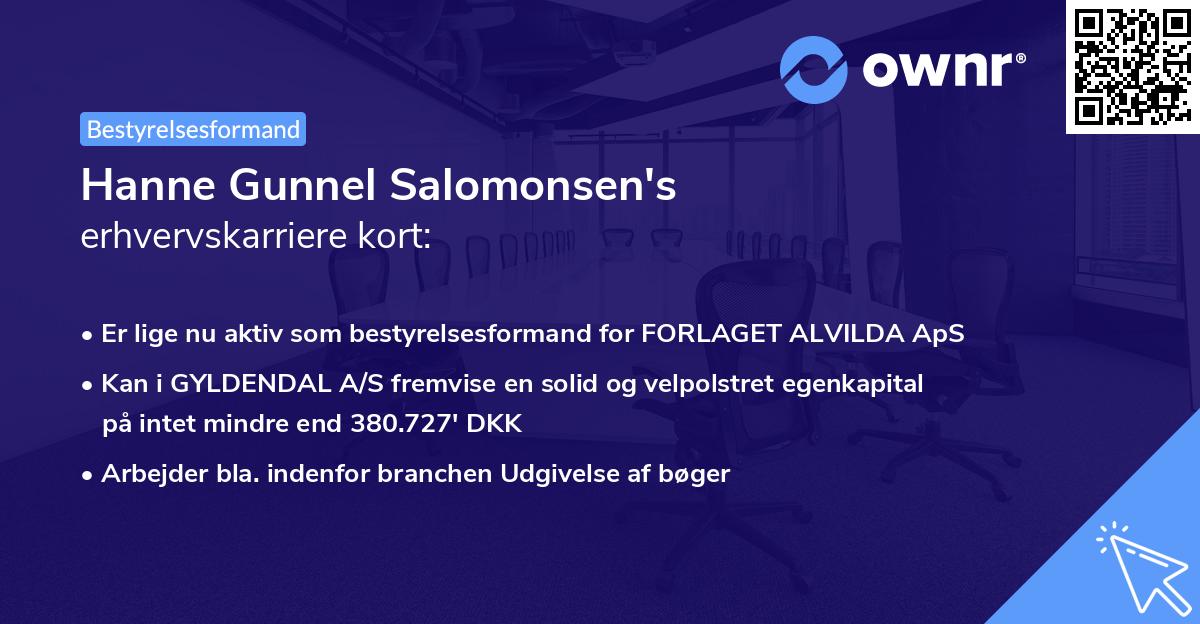 ownr®

Bestyrelsesformand

Hanne Gunnel Salomonsen's erhvervskarriere kort:

• Er lige nu aktiv som bestyrelsesformand for FORLAGET ALVILDA ApS

• Kan i GYLDENDAL A/S fremvise en solid og velpolstret egenkapital på intet mindre end 380.727' DKK

• Arbejder bla. indenfor branchen Udgivelse af bøger